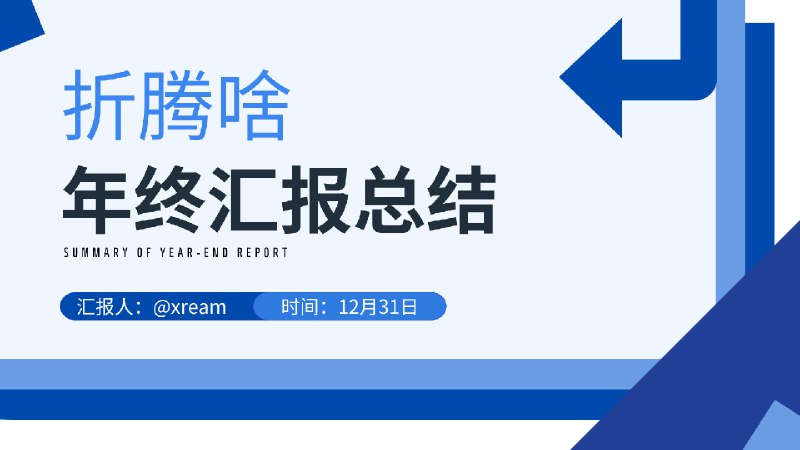 折腾啥

年终汇报总结

SUMMARY OF YEAR-END REPORT

汇报人：@xream 时间：12月31日